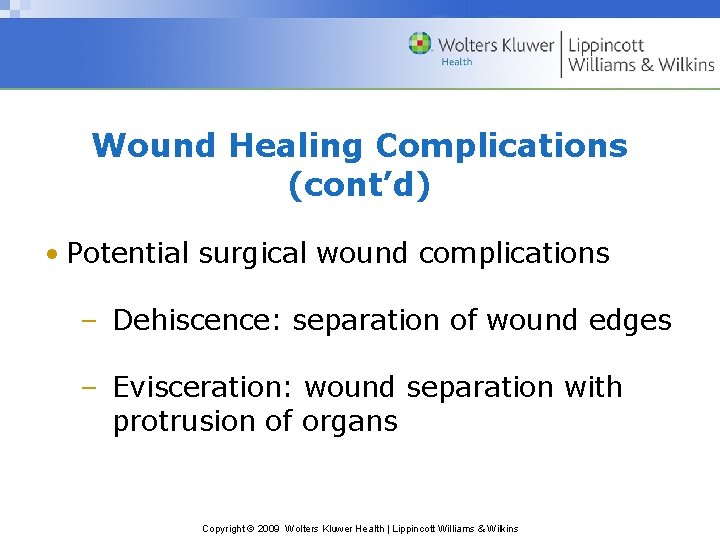 Wolters Kluwer Health | Lippincott Williams & Wilkins

Wound Healing Complications (cont'd)

• Potential surgical wound complications

– Dehiscence: separation of wound edges

– Evisceration: wound separation with protrusion of organs

Copyright © 2009 Wolters Kluwer Health | Lippincott Williams & Wilkins